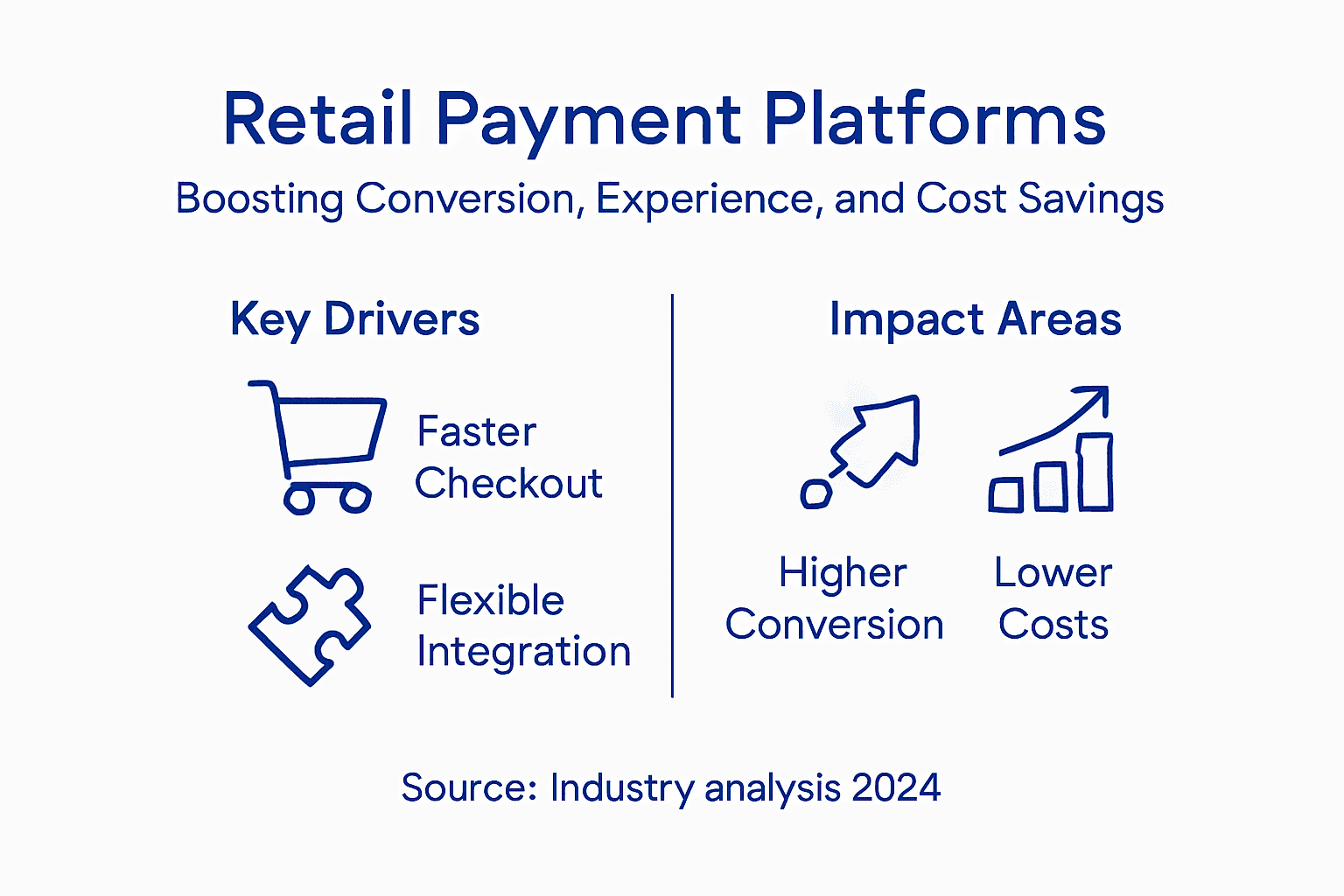 Retail Payment Platforms

Boosting Conversion, Experience, and Cost Savings

Key Drivers

Faster Checkout

Flexible Integration

Impact Areas

Higher Conversion

Lower Costs

Source: Industry analysis 2024